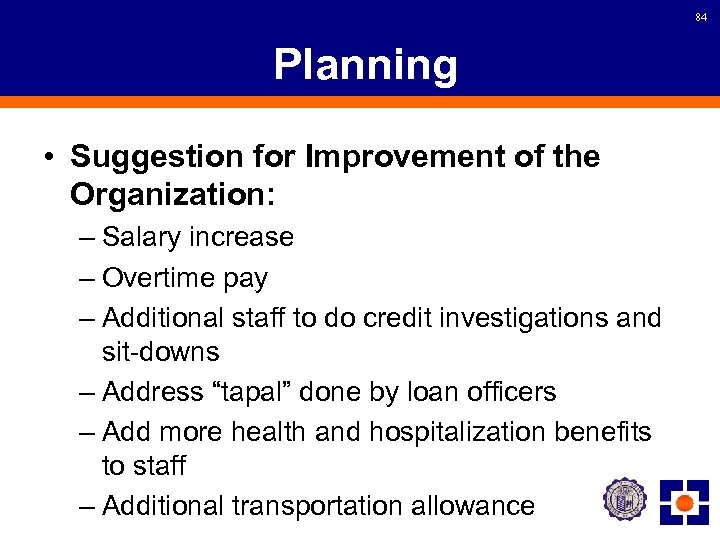 84

Planning

• Suggestion for Improvement of the Organization:
– Salary increase
– Overtime pay
– Additional staff to do credit investigations and sit-downs
– Address “tapal” done by loan officers
– Add more health and hospitalization benefits to staff
– Additional transportation allowance